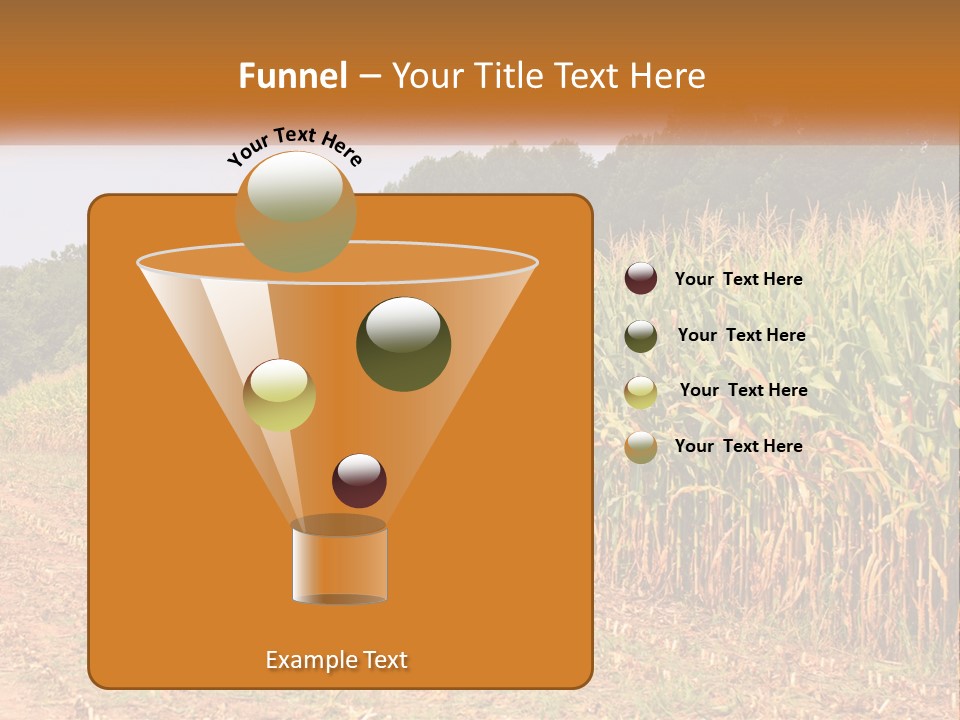 Funnel – Your Title Text Here

Your Text Here

Your Text Here

Your Text Here

Your Text Here

Your Text Here

Example Text